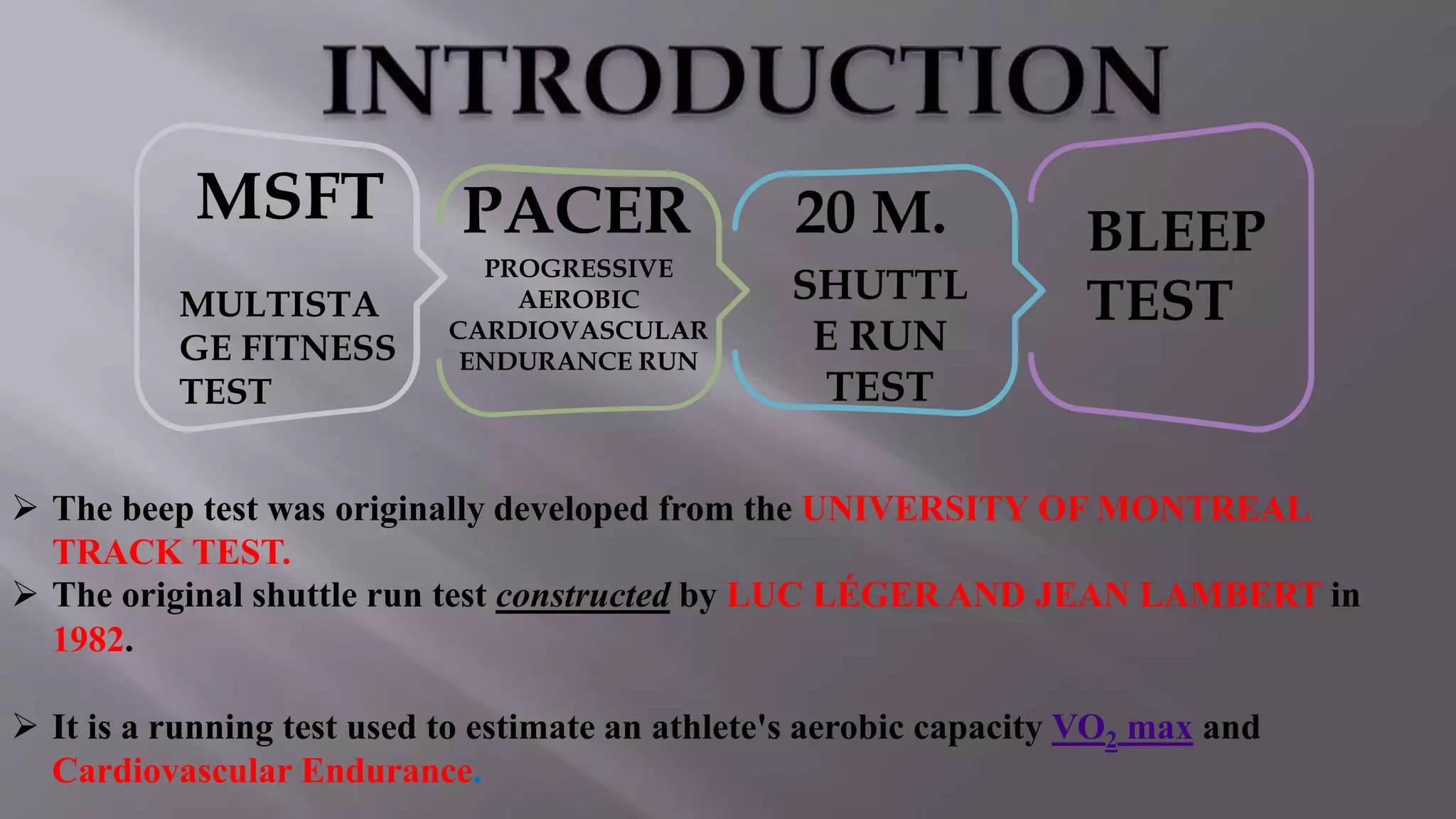 INTRODUCTION

MSFT

MULTISTA GE FITNESS TEST

PACER

PROGRESSIVE AEROBIC CARDIOVASCULAR ENDURANCE RUN

20 M.

SHUTTL E RUN TEST

BLEEP TEST

➢ The beep test was originally developed from the UNIVERSITY OF MONTREAL TRACK TEST.

➢ The original shuttle run test constructed by LUC LÉGER AND JEAN LAMBERT in 1982.

➢ It is a running test used to estimate an athlete's aerobic capacity $VO_2$ max and Cardiovascular Endurance.